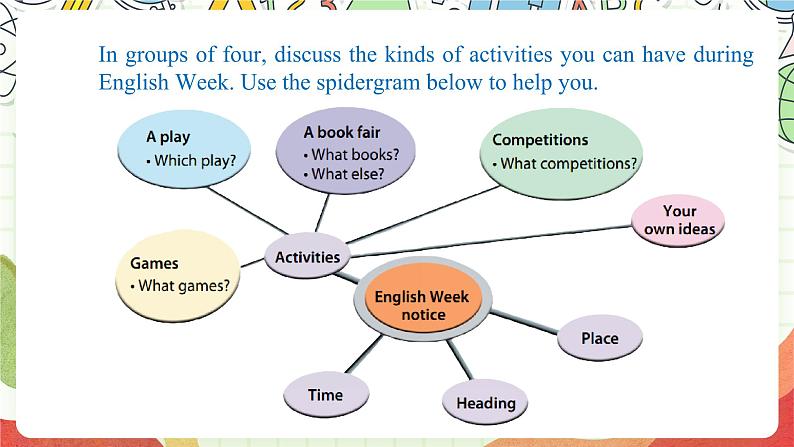 In groups of four, discuss the kinds of activities you can have during English Week. Use the spidergram below to help you.

A play
• Which play?

A book fair
• What books?
• What else?

Competitions
• What competitions?

Your own ideas

Games
• What games?

Activities

English Week notice

Place

Time

Heading